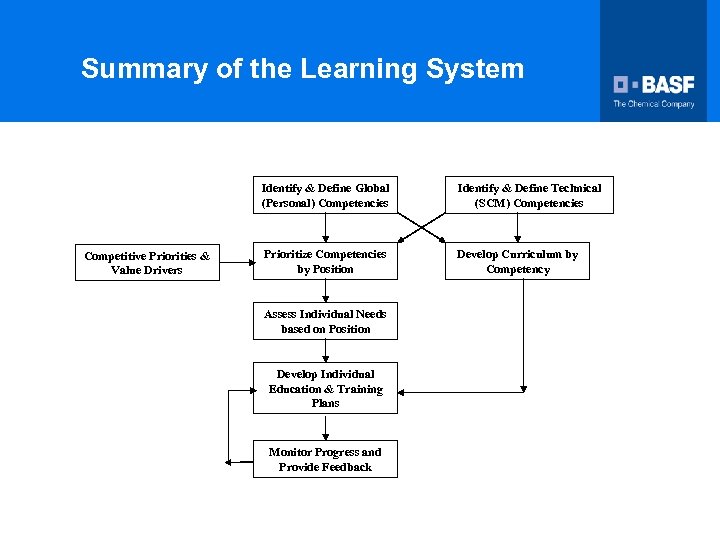 Summary of the Learning System

BASF
The Chemical Company

Identify & Define Global (Personal) Competencies

Identify & Define Technical (SCM) Competencies

Competitive Priorities & Value Drivers

Prioritize Competencies by Position

Develop Curriculum by Competency

Assess Individual Needs based on Position

Develop Individual Education & Training Plans

Monitor Progress and Provide Feedback